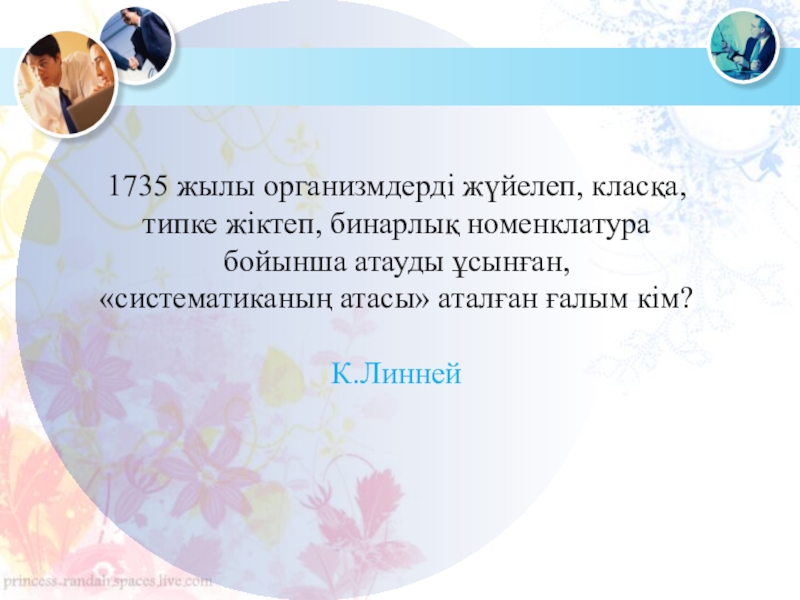 1735 жылы организмдерді жүйелеп, класқа, типке жіктеп, бинарлық номенклатура бойынша атауды ұсынған, «систематиканың атасы» аталған ғалым кім?

К.Линней

princess-randah.spaces.live.com